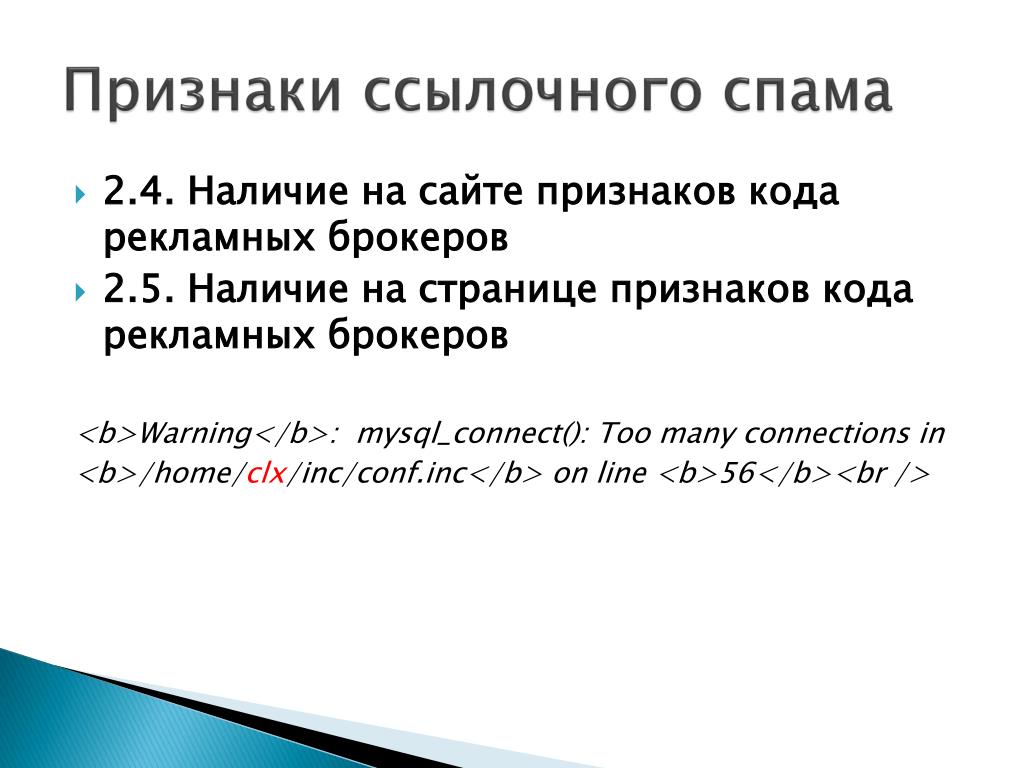 Признаки ссылочного спама

2.4. Наличие на сайте признаков кода рекламных брокеров

2.5. Наличие на странице признаков кода рекламных брокеров

<b>Warning</b>: mysql_connect(): Too many connections in <b>/home/clx/inc/conf.inc</b> on line <b>56</b><br />